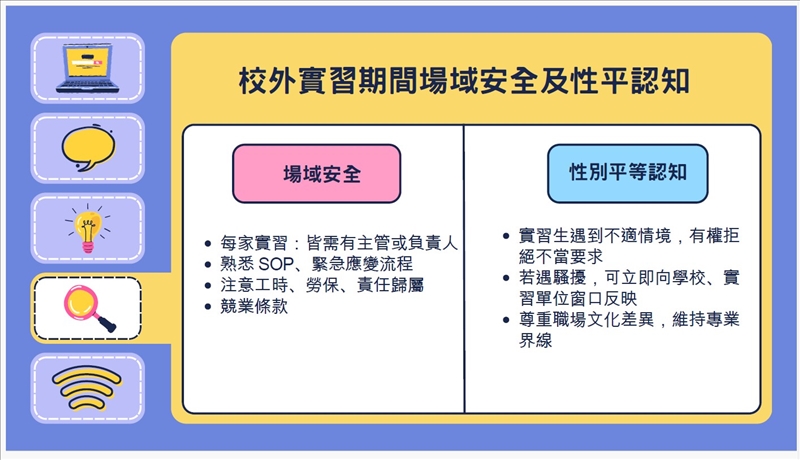 校外實習期間場域安全及性平認知

場域安全

- 每家實習：皆需有主管或負責人
- 熟悉 SOP、緊急應變流程
- 注意工時、勞保、責任歸屬
- 競業條款

性別平等認知

- 實習生遇到不適情境，有權拒絕不當要求
- 若遇騷擾，可立即向學校、實習單位窗口反映
- 尊重職場文化差異，維持專業界線